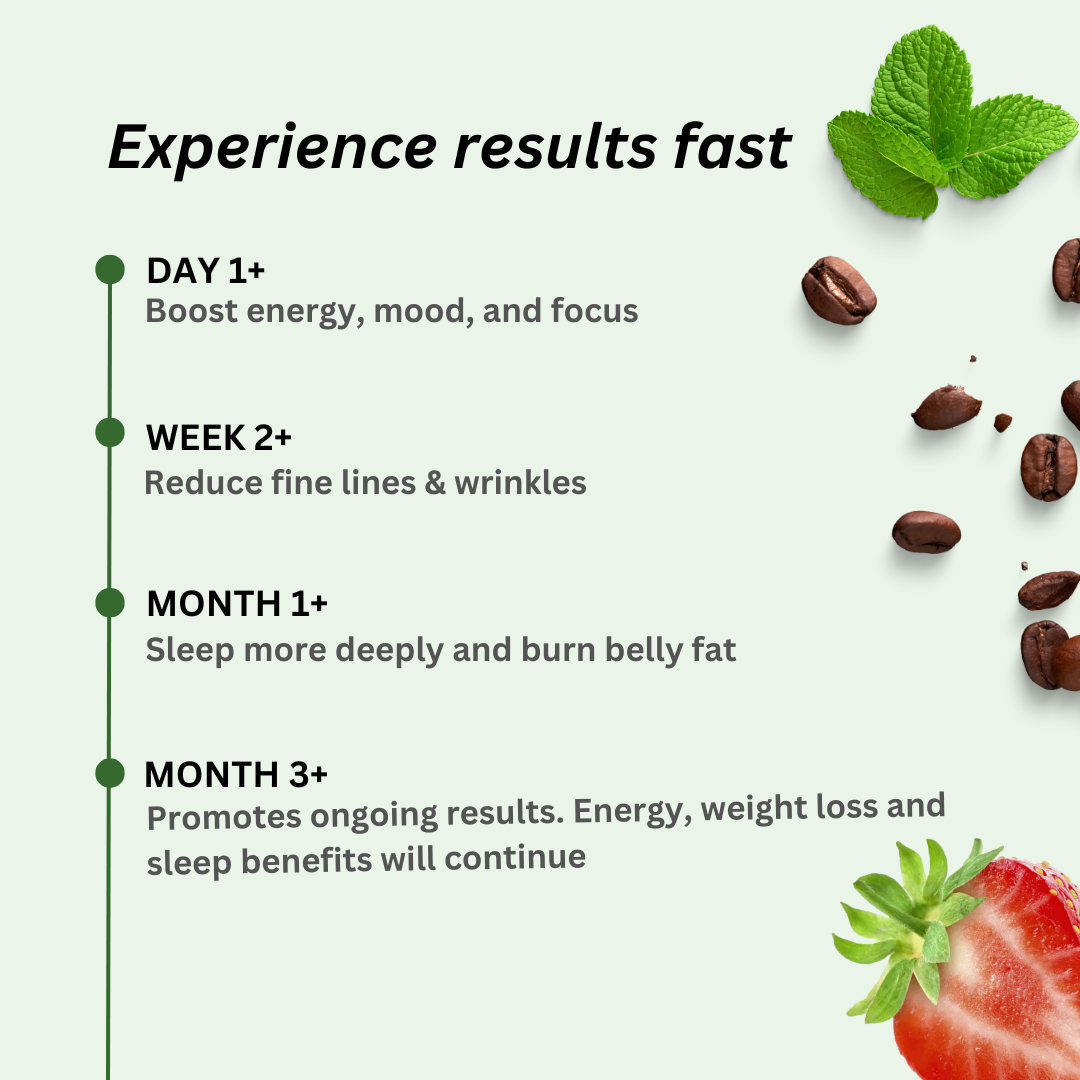 Experience results fast

DAY 1+
Boost energy, mood, and focus

WEEK 2+
Reduce fine lines & wrinkles

MONTH 1+
Sleep more deeply and burn belly fat

MONTH 3+
Promotes ongoing results. Energy, weight loss and sleep benefits will continue